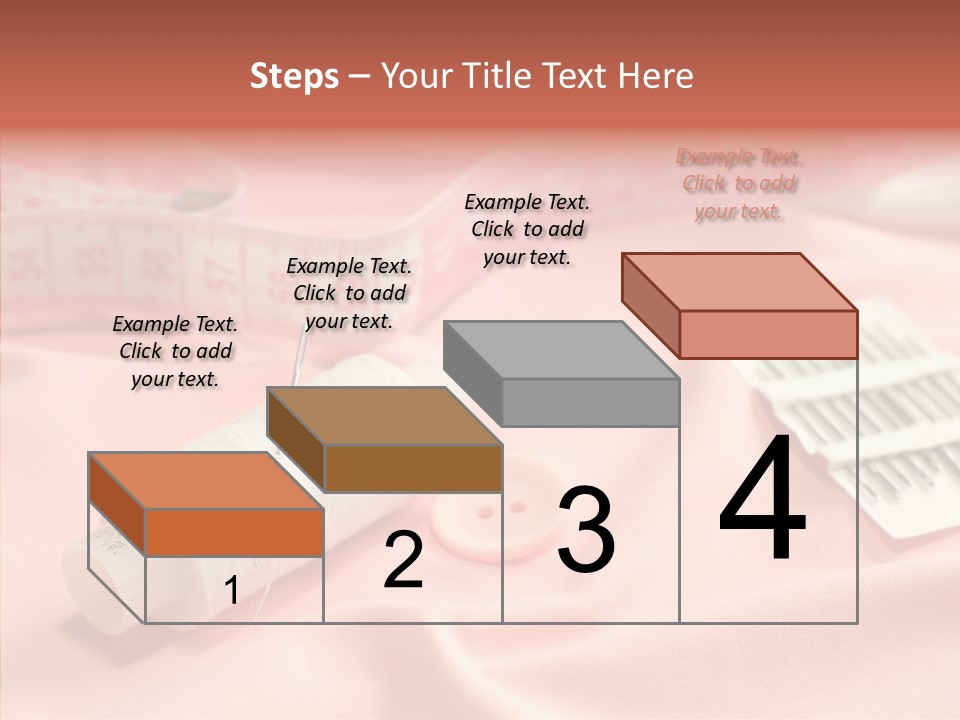 Steps – Your Title Text Here

Example Text. Click to add your text.

Example Text. Click to add your text.

Example Text. Click to add your text.

Example Text. Click to add your text.

1

2

3

4